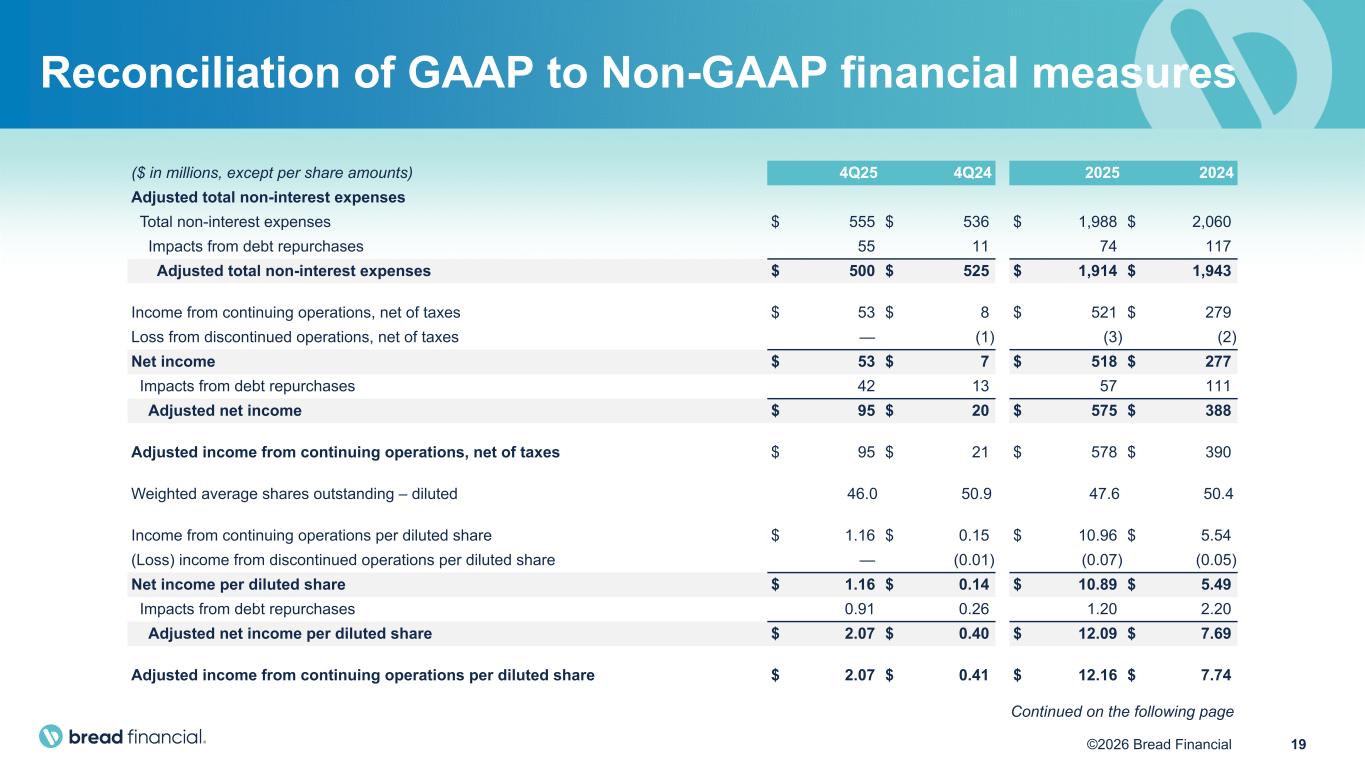 Reconciliation of GAAP to Non-GAAP financial measures

| ($ in millions, except per share amounts) | 4Q25 | 4Q24 | 2025 | 2024 |
|---|---|---|---|---|
| Adjusted total non-interest expenses | | | | |
| Total non-interest expenses | $ 555 | $ 536 | $ 1,988 | $ 2,060 |
| Impacts from debt repurchases | 55 | 11 | 74 | 117 |
| Adjusted total non-interest expenses | $ 500 | $ 525 | $ 1,914 | $ 1,943 |
| Income from continuing operations, net of taxes | $ 53 | $ 8 | $ 521 | $ 279 |
| Loss from discontinued operations, net of taxes | — | (1) | (3) | (2) |
| Net income | $ 53 | $ 7 | $ 518 | $ 277 |
| Impacts from debt repurchases | 42 | 13 | 57 | 111 |
| Adjusted net income | $ 95 | $ 20 | $ 575 | $ 388 |
| Adjusted income from continuing operations, net of taxes | $ 95 | $ 21 | $ 578 | $ 390 |
| Weighted average shares outstanding – diluted | 46.0 | 50.9 | 47.6 | 50.4 |
| Income from continuing operations per diluted share | $ 1.16 | $ 0.15 | $ 10.96 | $ 5.54 |
| (Loss) income from discontinued operations per diluted share | — | (0.01) | (0.07) | (0.05) |
| Net income per diluted share | $ 1.16 | $ 0.14 | $ 10.89 | $ 5.49 |
| Impacts from debt repurchases | 0.91 | 0.26 | 1.20 | 2.20 |
| Adjusted net income per diluted share | $ 2.07 | $ 0.40 | $ 12.09 | $ 7.69 |
| Adjusted income from continuing operations per diluted share | $ 2.07 | $ 0.41 | $ 12.16 | $ 7.74 |

Continued on the following page

bread financial.

©2026 Bread Financial 19